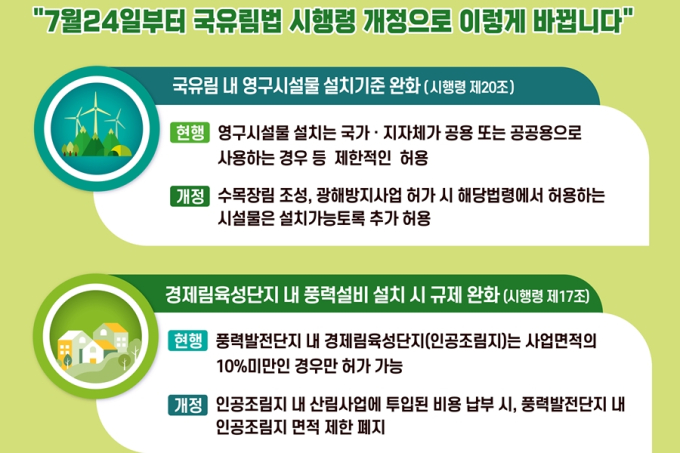 "7월24일부터 국유림법 시행령 개정으로 이렇게 바뀝니다"

국유림 내 영구시설물 설치기준 완화 (시행령 제20조)

현행 영구시설물 설치는 국가 · 지자체가 공용 또는 공공용으로 사용하는 경우 등 제한적인 허용

개정 수목장림 조성, 광해방지사업 허가 시 해당법령에서 허용하는 시설물은 설치가능토록 추가 허용

경제림육성단지 내 풍력설비 설치 시 규제 완화 (시행령 제17조)

현행 풍력발전단지 내 경제림육성단지(인공조림지)는 사업면적의 10%미만인 경우만 허가 가능

개정 인공조림지 내 산림사업에 투입된 비용 납부 시, 풍력발전단지 내 인공조림지 면적 제한 폐지